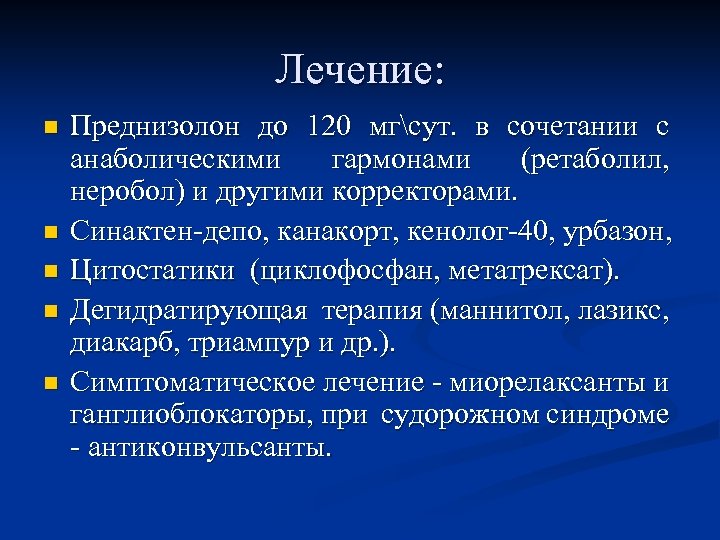 Лечение:

Преднизолон до 120 мг\сут. в сочетании с анаболическими гармонами (ретаболил, неробол) и другими корректорами.

Синактен-депо, канакорт, кенолог-40, урбазон,

Цитостатики (циклофосфан, метатрексат).

Дегидратирующая терапия (маннитол, лазикс, диакарб, триампур и др.).

Симптоматическое лечение - миорелаксанты и ганглиоблокаторы, при судорожном синдроме - антиконвульсанты.